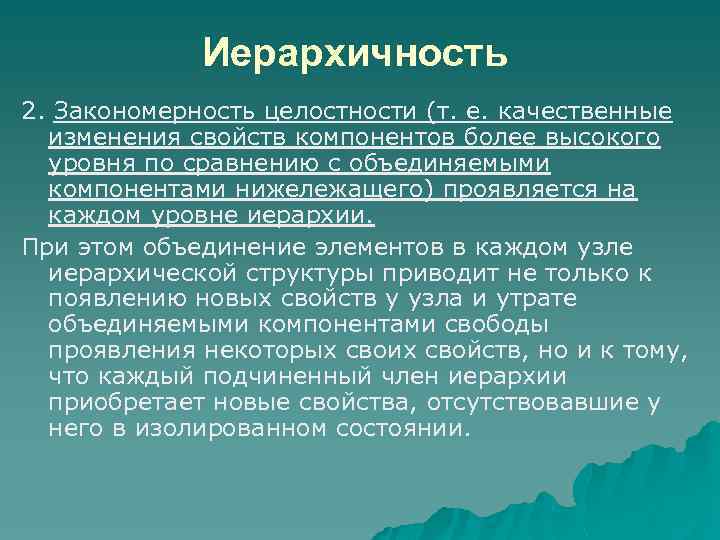 Иерархичность

2. Закономерность целостности (т. е. качественные изменения свойств компонентов более высокого уровня по сравнению с объединяемыми компонентами нижележащего) проявляется на каждом уровне иерархии.

При этом объединение элементов в каждом узле иерархической структуры приводит не только к появлению новых свойств у узла и утрате объединяемыми компонентами свободы проявления некоторых своих свойств, но и к тому, что каждый подчиненный член иерархии приобретает новые свойства, отсутствовавшие у него в изолированном состоянии.